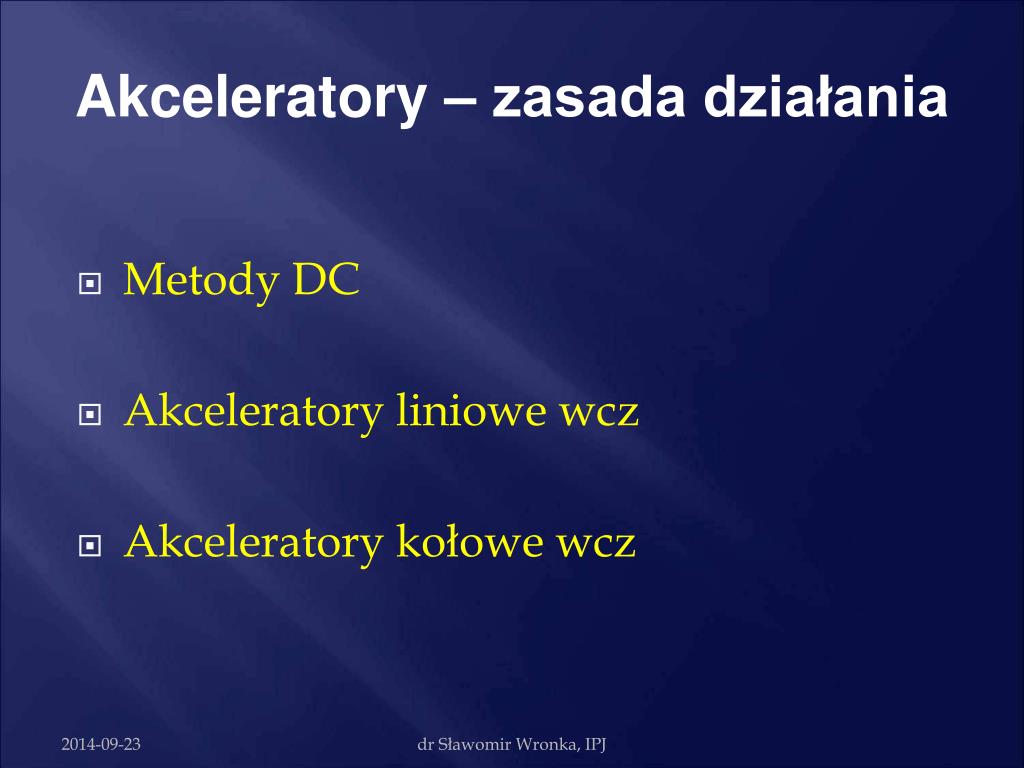 Akceleratory – zasada działania

Metody DC

Akceleratory liniowe wcz

Akceleratory kołowe wcz

2014-09-23

dr Sławomir Wronka, IPJ